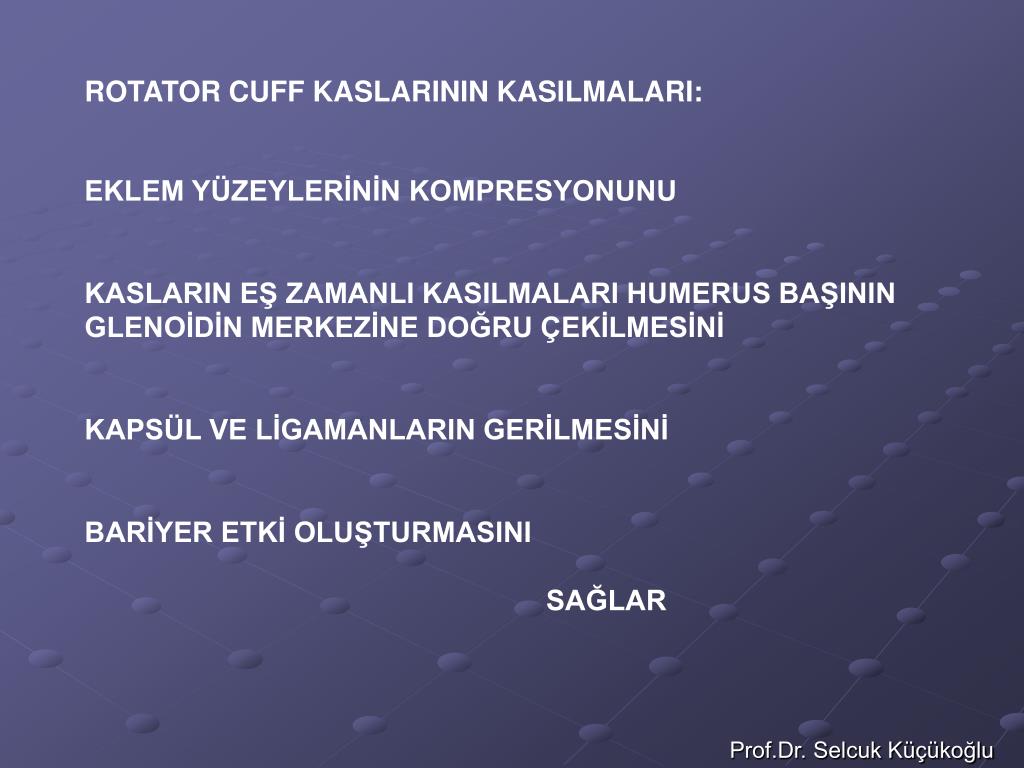 ROTATOR CUFF KASLARININ KASILMALARI:

EKLEM YÜZEYLERİNİN KOMPRESYONUNU

KASLARIN EŞ ZAMANLI KASILMALARI HUMERUS BAŞININ GLENOİDİN MERKEZİNE DOĞRU ÇEKİLMESİNİ

KAPSÜL VE LİGAMANLARIN GERİLMESİNİ

BARİYER ETKİ OLUŞTURMASINI

SAĞLAR

Prof.Dr. Selcuk Küçükoğlu